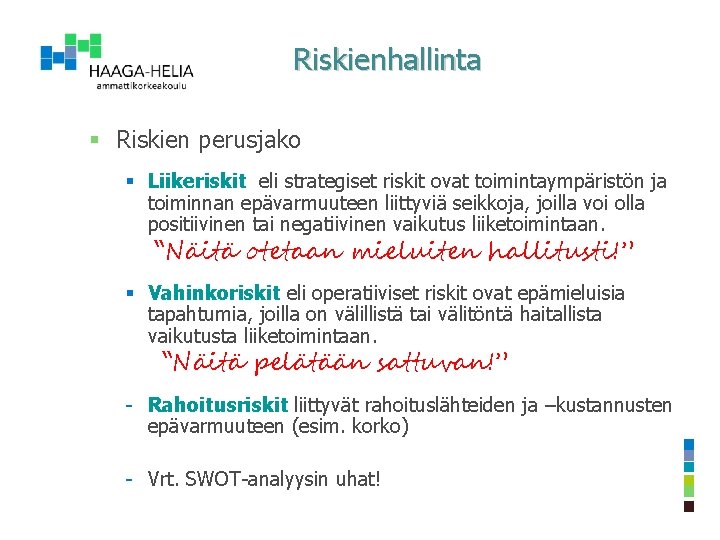 HAAGA-HELIA
ammattikorkeakoulu

Riskienhallinta

Riskien perusjako

Liikeriskit eli strategiset riskit ovat toimintaympäristön ja toiminnan epävarmuuteen liittyviä seikkoja, joilla voi olla positiivinen tai negatiivinen vaikutus liiketoimintaan.
"Näitä otetaan mieluiten hallitusti!"

Vahinkoriskit eli operatiiviset riskit ovat epämieluisia tapahtumia, joilla on välillistä tai välitöntä haitallista vaikutusta liiketoimintaan.
"Näitä pelätään sattuvan!"

- Rahoitusriskit liittyvät rahoituslähteiden ja –kustannusten epävarmuuteen (esim. korko)

- Vrt. SWOT-analyysin uhat!